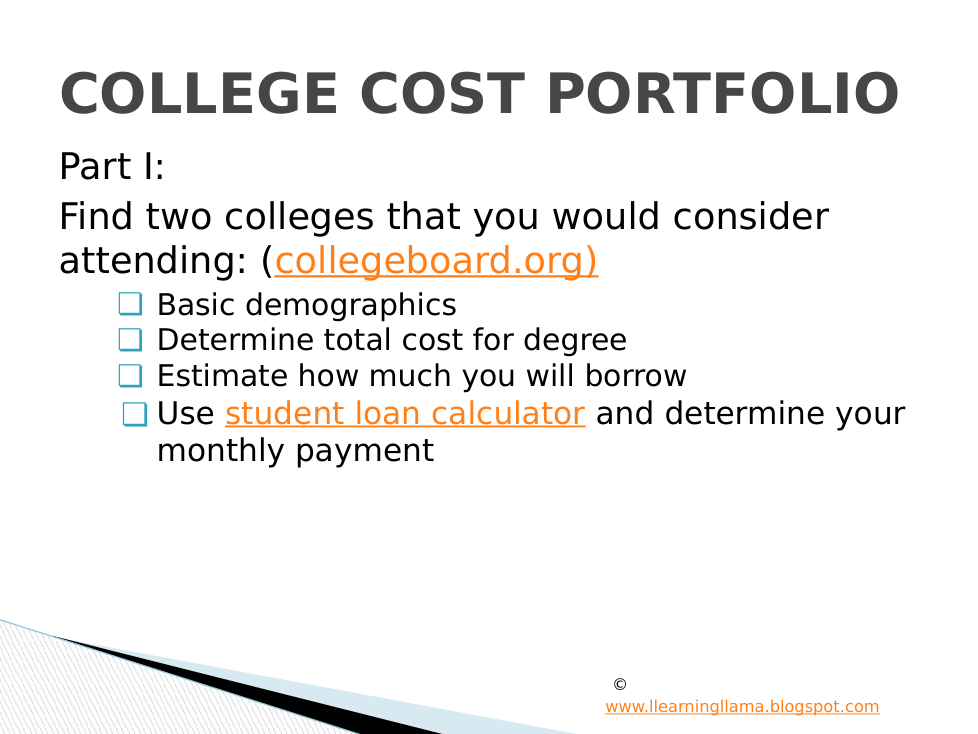 COLLEGE COST PORTFOLIO

Part I:

Find two colleges that you would consider attending: (collegeboard.org)

❑ Basic demographics
❑ Determine total cost for degree
❑ Estimate how much you will borrow
❑ Use student loan calculator and determine your monthly payment

©
www.llearningllama.blogspot.com